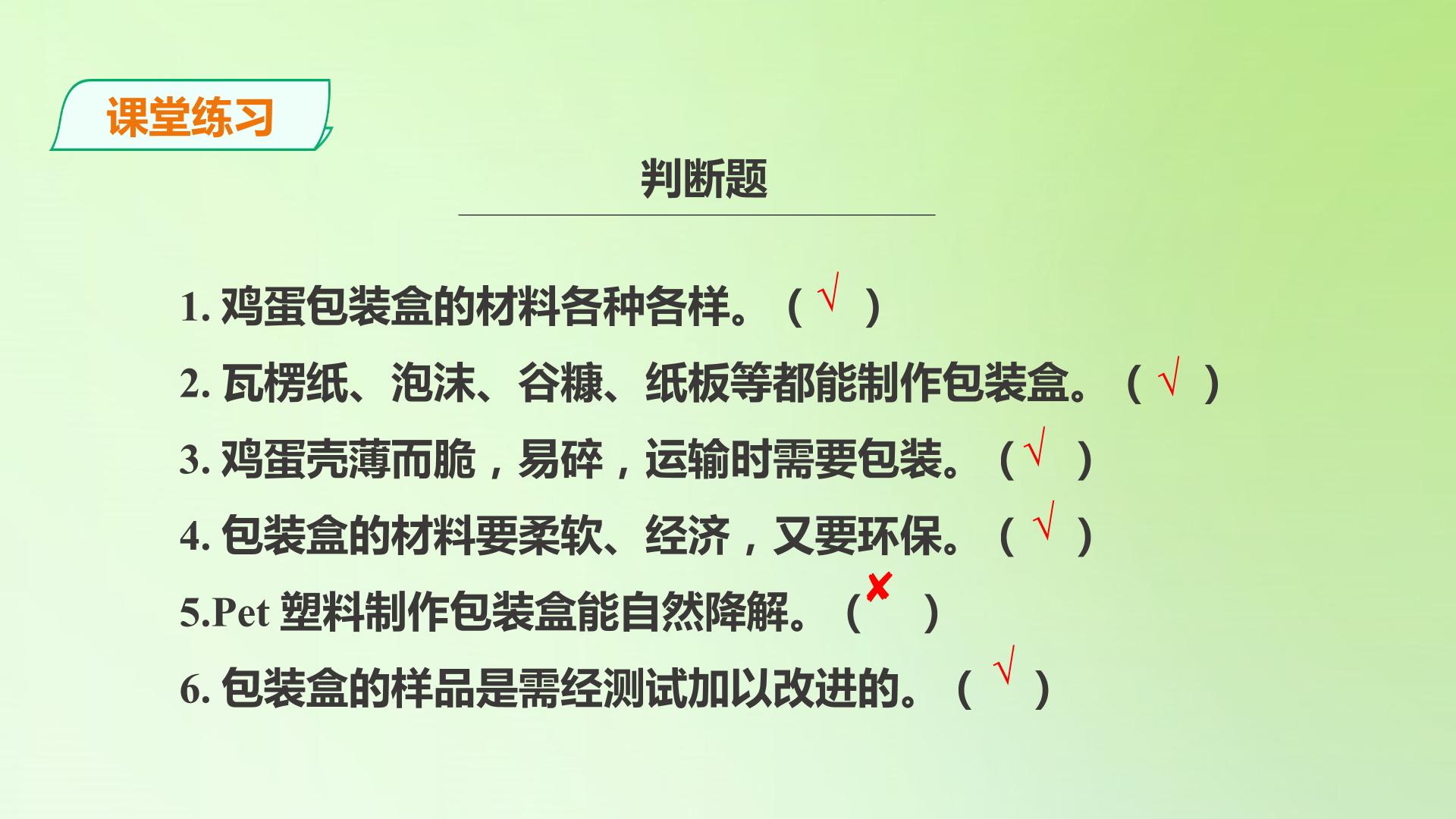 课堂练习

判断题

1.鸡蛋包装盒的材料各种各样。（√）

2.瓦楞纸、泡沫、谷糠、纸板等都能制作包装盒。（√）

3.鸡蛋壳薄而脆，易碎，运输时需要包装。（√）

4.包装盒的材料要柔软、经济，又要环保。（√）

5.Pet塑料制作包装盒能自然降解。（✘）

6.包装盒的样品是需经测试加以改进的。（√）